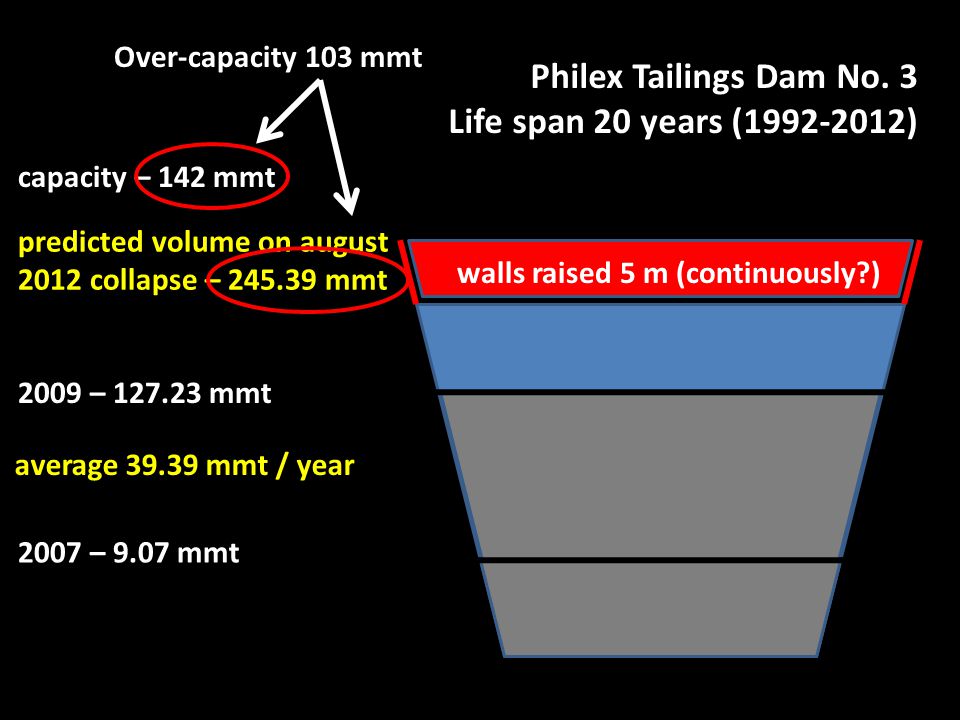 Over-capacity 103 mmt

Philex Tailings Dam No. 3
Life span 20 years (1992-2012)

capacity – 142 mmt

predicted volume on august 2012 collapse – 245.39 mmt

walls raised 5 m (continuously?)

2009 – 127.23 mmt

average 39.39 mmt / year

2007 – 9.07 mmt